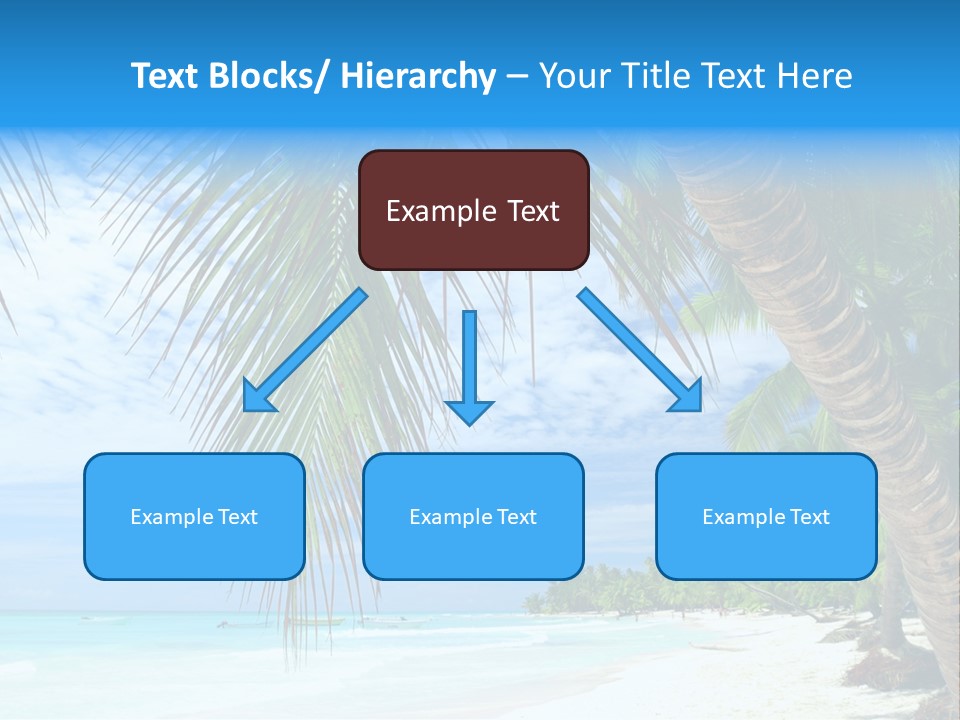 Text Blocks/ Hierarchy – Your Title Text Here

Example Text

Example Text

Example Text

Example Text